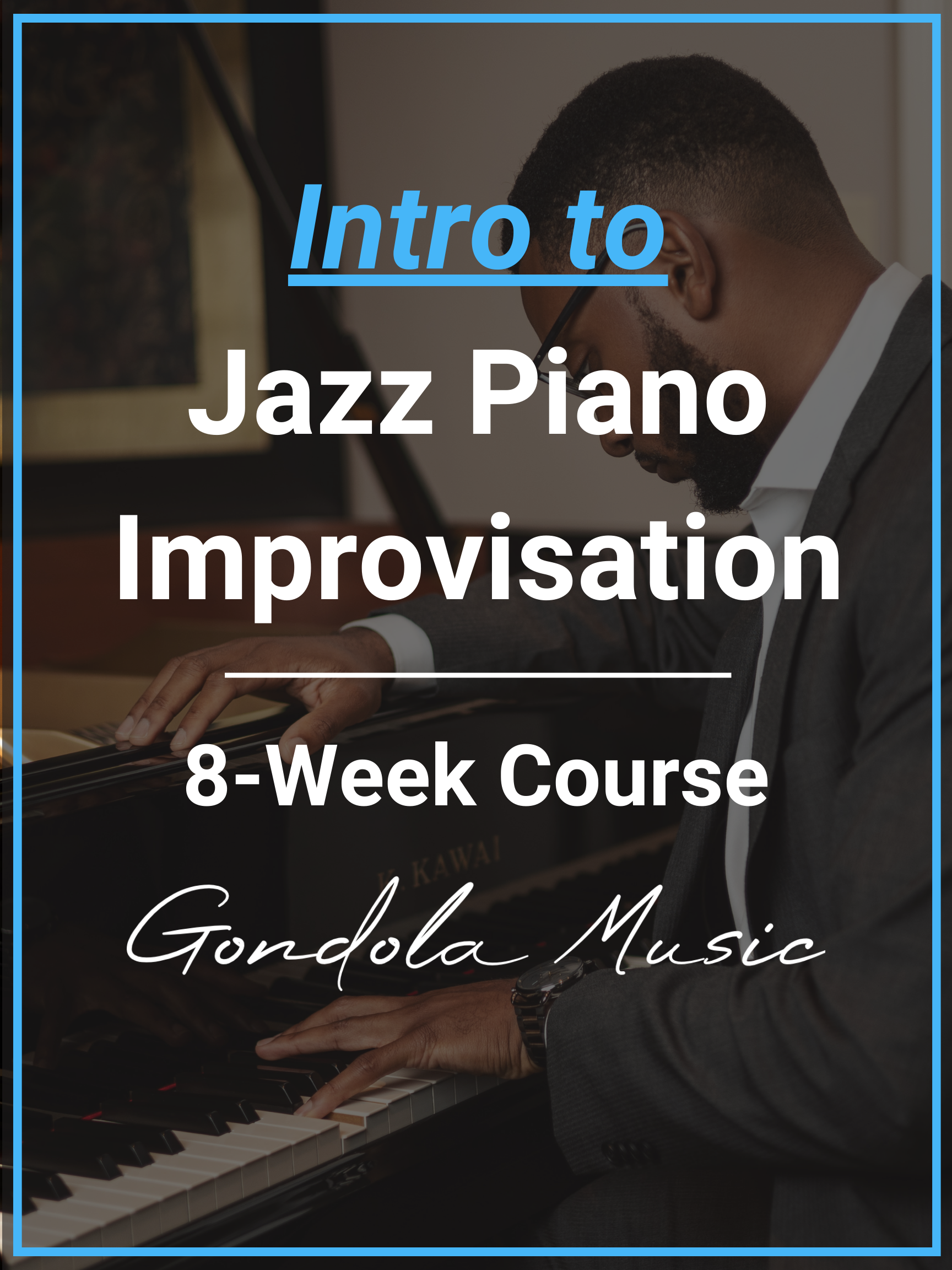 Intro to

Jazz Piano Improvisation

8-Week Course

K. KAWAI

Gondola Music